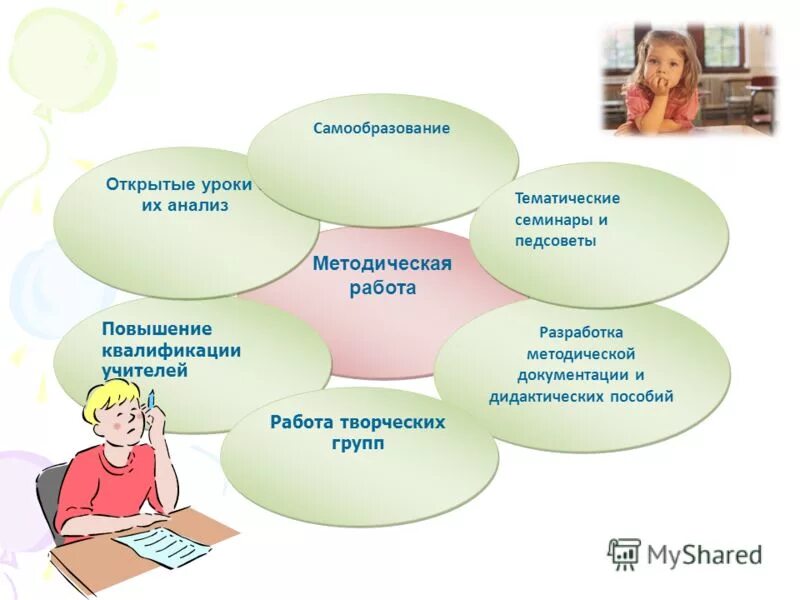 Самообразование

Открытые уроки их анализ

Тематические семинары и педсоветы

Методическая работа

Повышение квалификации учителей

Разработка методической документации и дидактических пособий

Работа творческих групп

MyShared